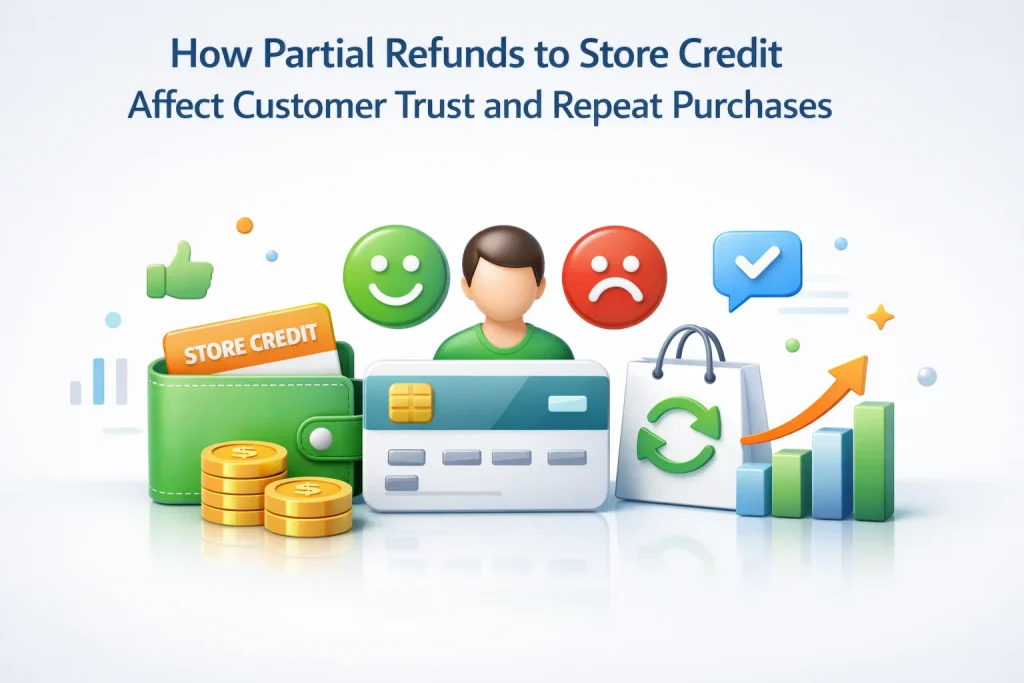 How Partial Refunds to Store Credit
Affect Customer Trust and Repeat Purchases

STORE CREDIT

$

$